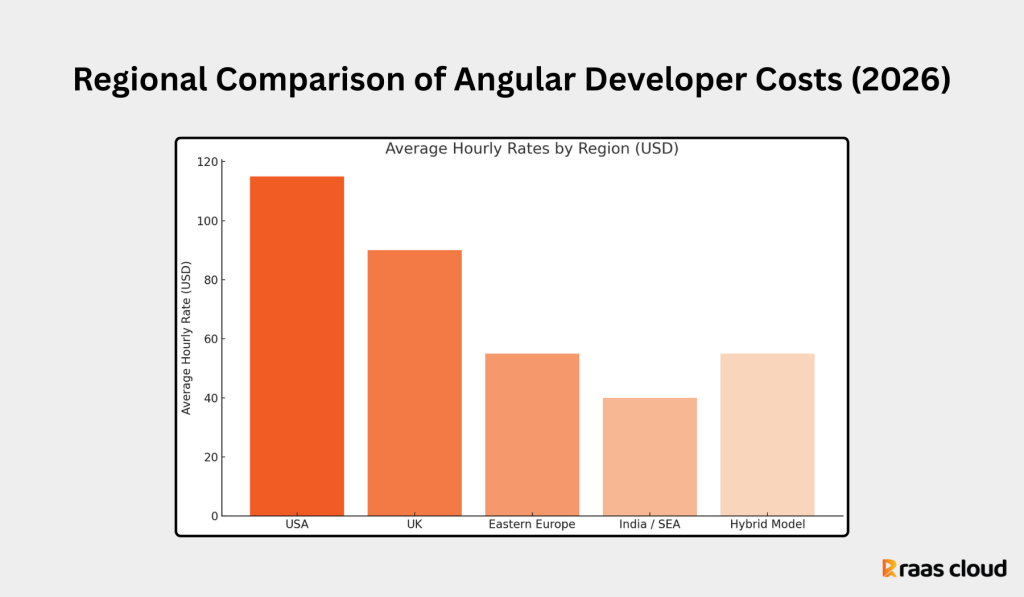 Regional Comparison of Angular Developer Costs (2026)

Average Hourly Rates by Region (USD)

Average Hourly Rate (USD)

120
100
80
60
40
20
0

USA
UK
Eastern Europe
India / SEA
Hybrid Model

raas cloud